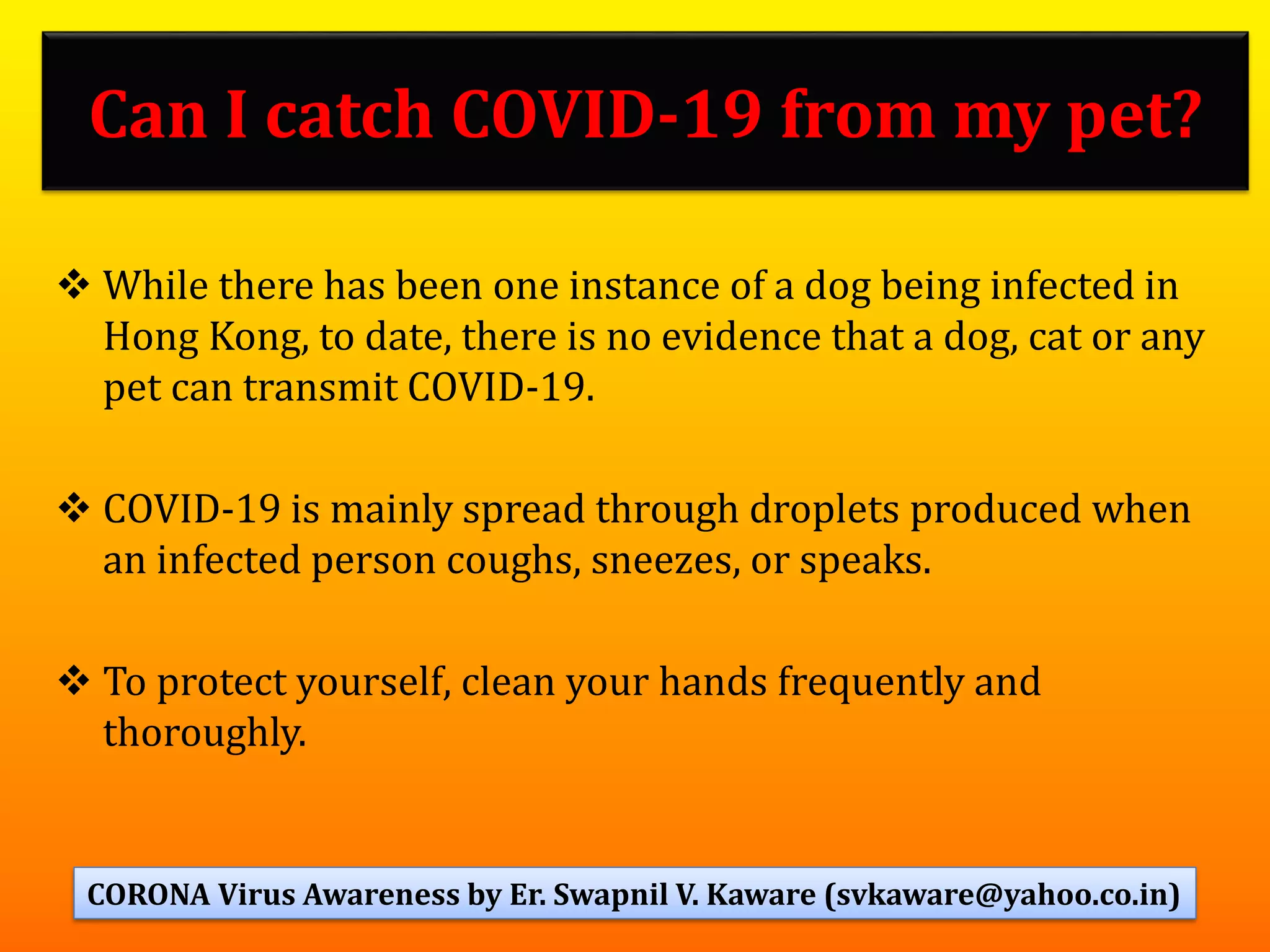 Can I catch COVID-19 from my pet?

❖ While there has been one instance of a dog being infected in Hong Kong, to date, there is no evidence that a dog, cat or any pet can transmit COVID-19.

❖ COVID-19 is mainly spread through droplets produced when an infected person coughs, sneezes, or speaks.

❖ To protect yourself, clean your hands frequently and thoroughly.

CORONA Virus Awareness by Er. Swapnil V. Kaware (svkaware@yahoo.co.in)